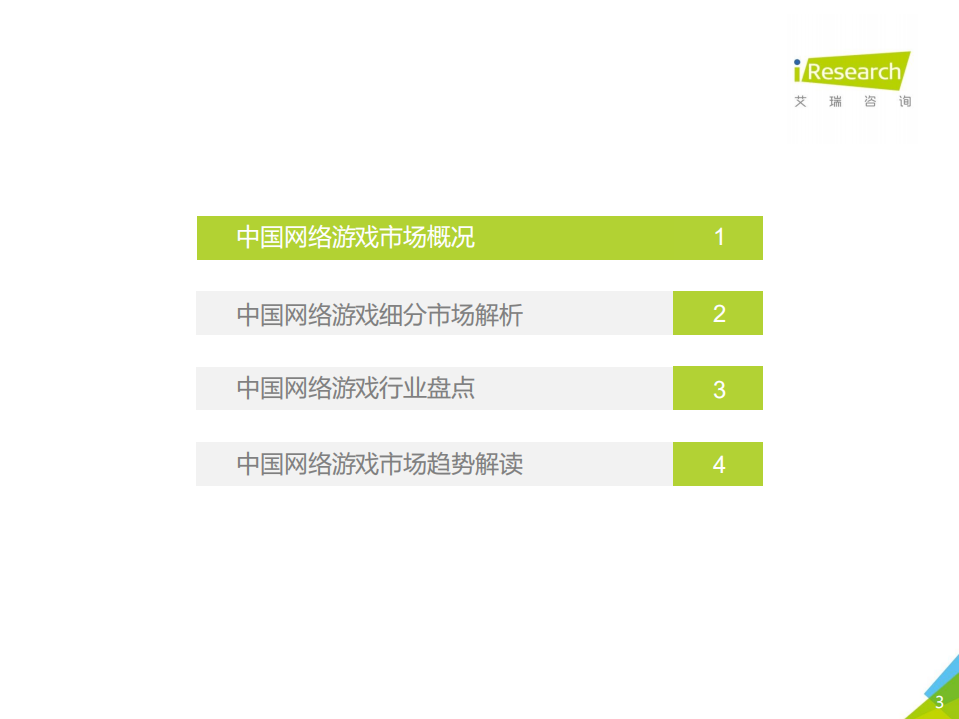 iResearch
艾 瑞 咨 询

中国网络游戏市场概况 1

中国网络游戏细分市场解析 2

中国网络游戏行业盘点 3

中国网络游戏市场趋势解读 4

3